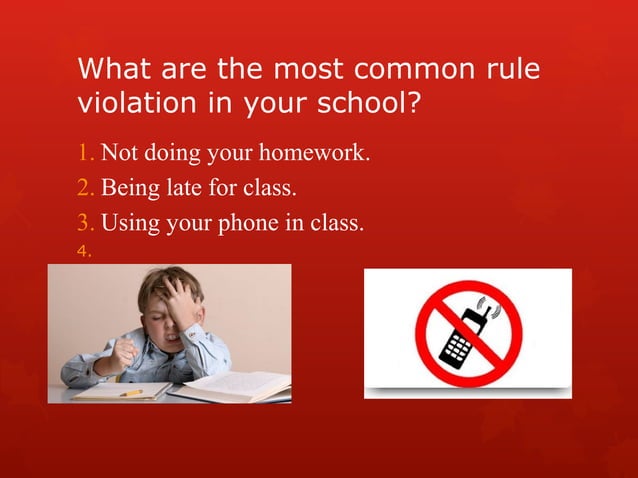 What are the most common rule violation in your school?

1. Not doing your homework.
2. Being late for class.
3. Using your phone in class.
4.